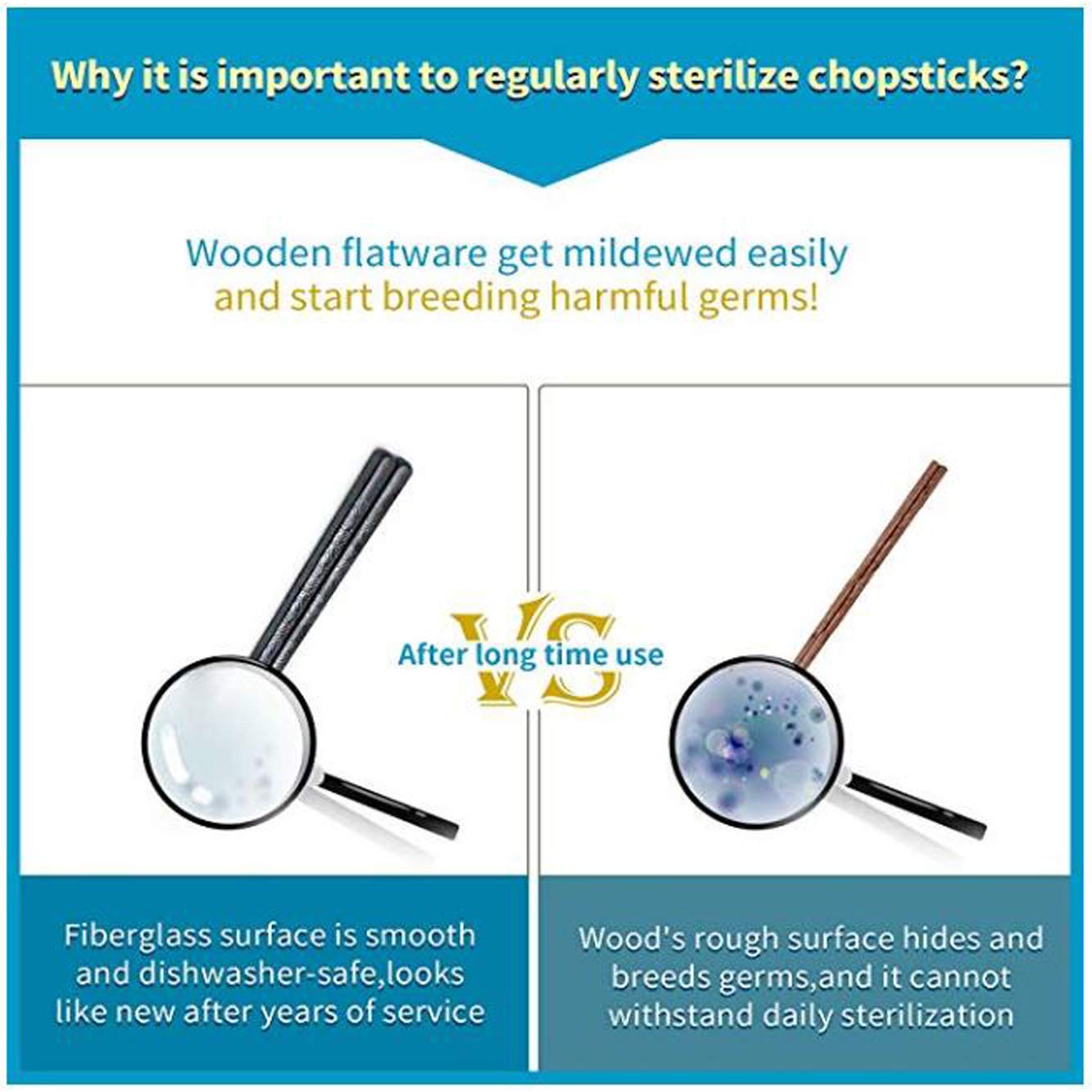 Why it is important to regularly sterilize chopsticks?

Wooden flatware get mildewed easily and start breeding harmful germs!

VS
After long time use

Fiberglass surface is smooth and dishwasher-safe,looks like new after years of service

Wood's rough surface hides and breeds germs,and it cannot withstand daily sterilization